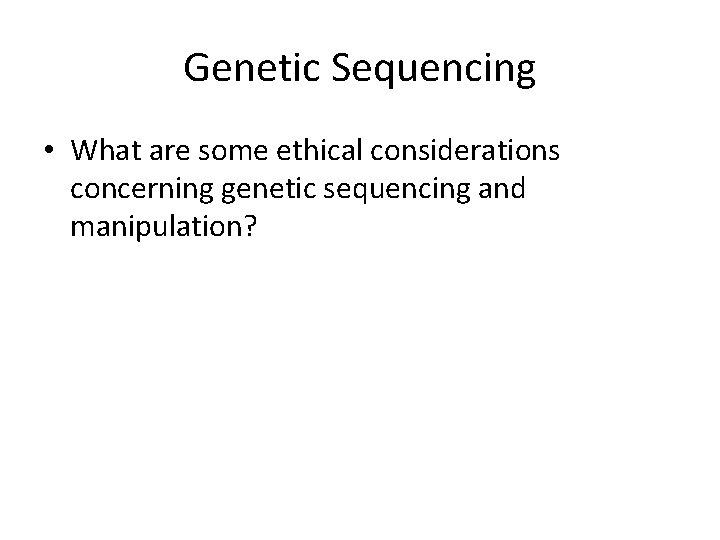 Genetic Sequencing

• What are some ethical considerations concerning genetic sequencing and manipulation?